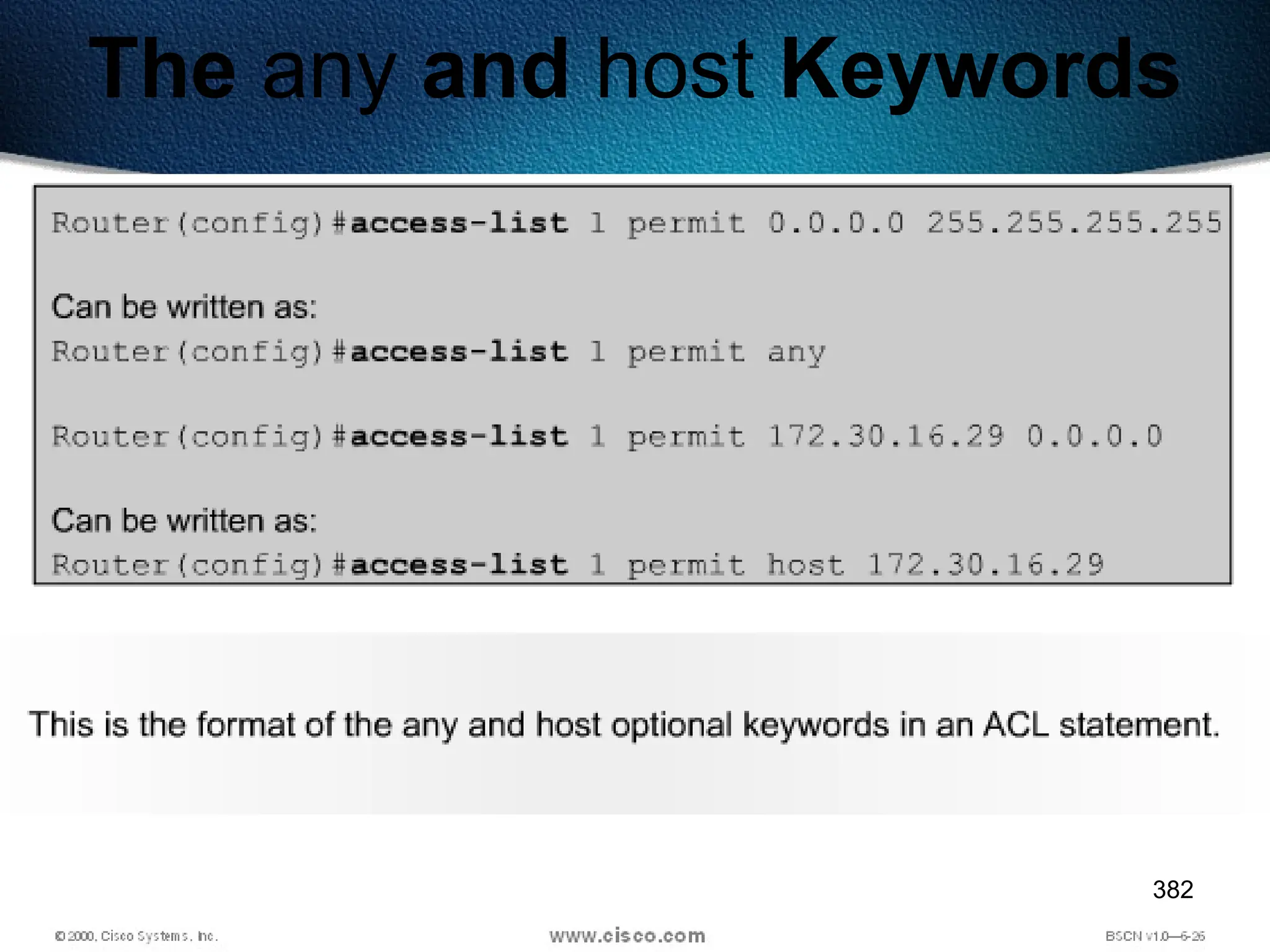 The any and host Keywords

Router(config)#access-list 1 permit 0.0.0.0 255.255.255.255

Can be written as:
Router(config)#access-list 1 permit any

Router(config)#access-list 1 permit 172.30.16.29 0.0.0.0

Can be written as:
Router(config)#access-list 1 permit host 172.30.16.29

This is the format of the any and host optional keywords in an ACL statement.

382

© 2000, Cisco Systems, Inc.

www.cisco.com

BSCN v1.0—6-26